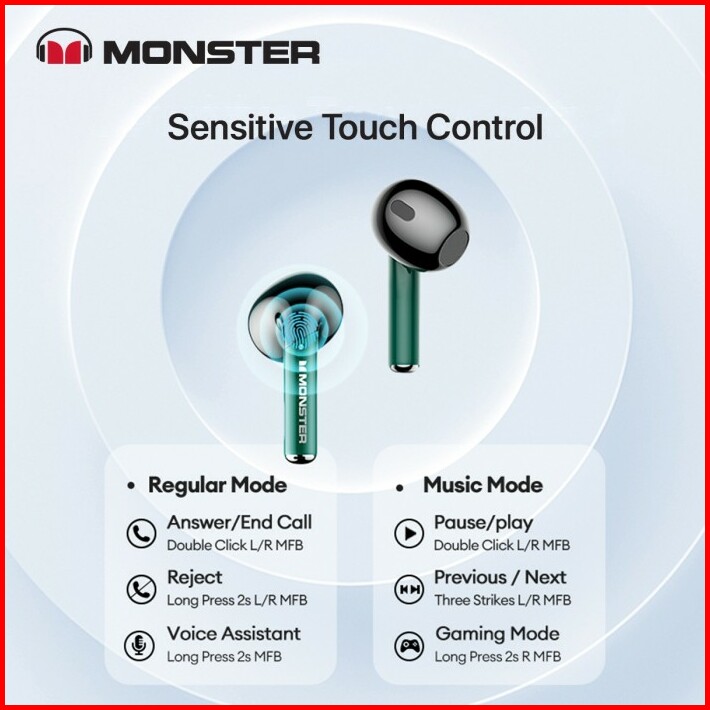 MONSTER

Sensitive Touch Control

MONSTER

• Regular Mode

Answer/End Call
Double Click L/R MFB

Reject
Long Press 2s L/R MFB

Voice Assistant
Long Press 2s MFB

• Music Mode

Pause/play
Double Click L/R MFB

Previous / Next
Three Strikes L/R MFB

Gaming Mode
Long Press 2s R MFB